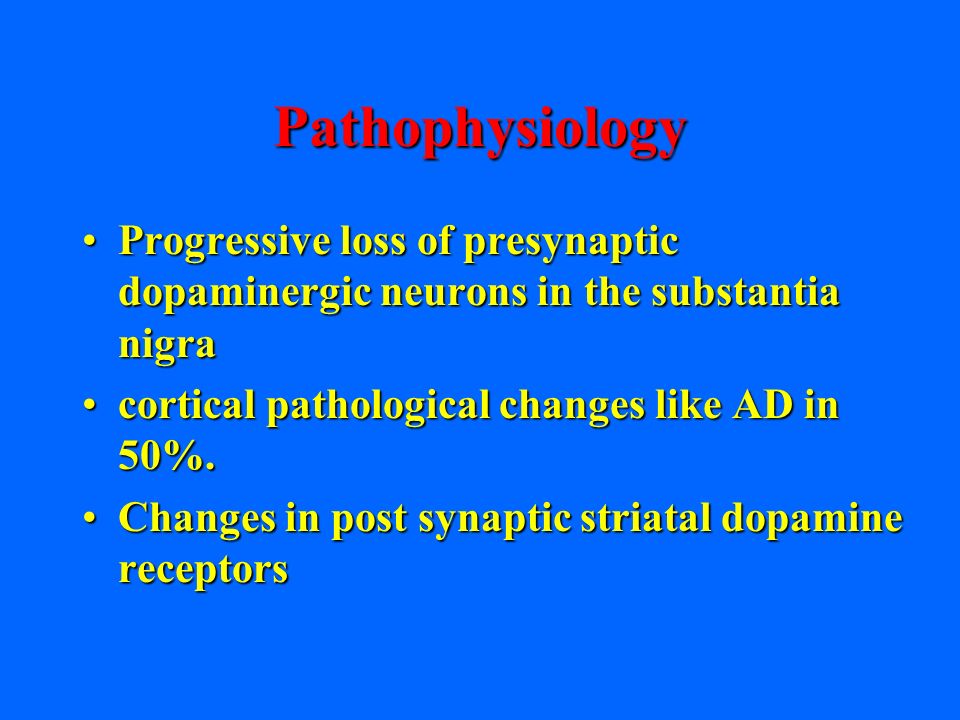 Pathophysiology

• Progressive loss of presynaptic dopaminergic neurons in the substantia nigra
• cortical pathological changes like AD in 50%.
• Changes in post synaptic striatal dopamine receptors